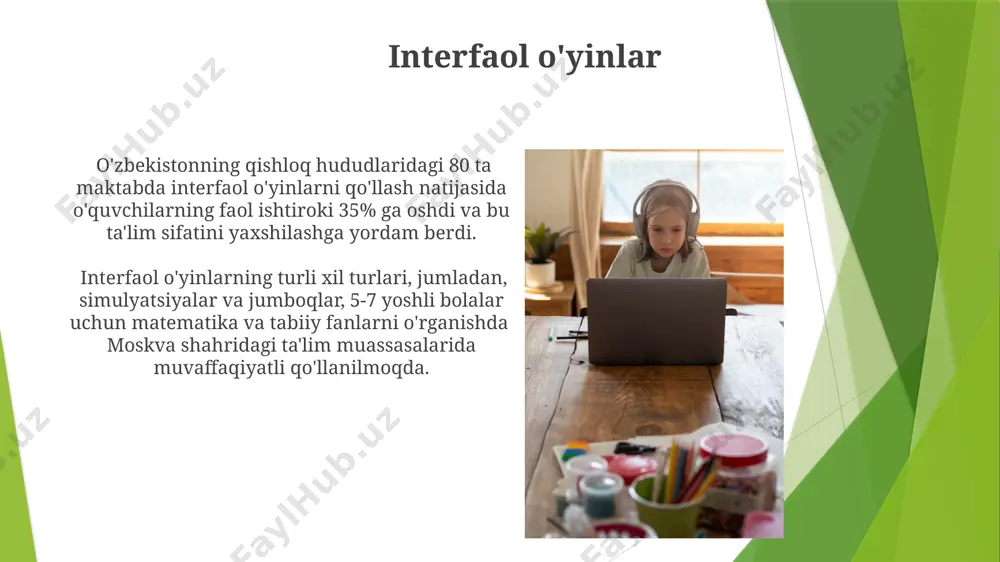 Interfaol o'yinlar

O'zbekistonning qishloq hududlaridagi 80 ta maktabda interfaol o'yinlarni qo'llash natijasida o'quvchilarning faol ishtiroki 35% ga oshdi va bu ta'lim sifatini yaxshilashga yordam berdi.

Interfaol o'yinlarning turli xil turlari, jumladan, simulyatsiyalar va jumboqlar, 5-7 yoshli bolalar uchun matematika va tabiiy fanlarni o'rganishda Moskva shahridagi ta'lim muassasalarida muvaffaqiyatli qo'llanilmoqda.

FaylHub.uz FaylHub.uz FaylHub.uz FaylHub.uz FaylHub.uz